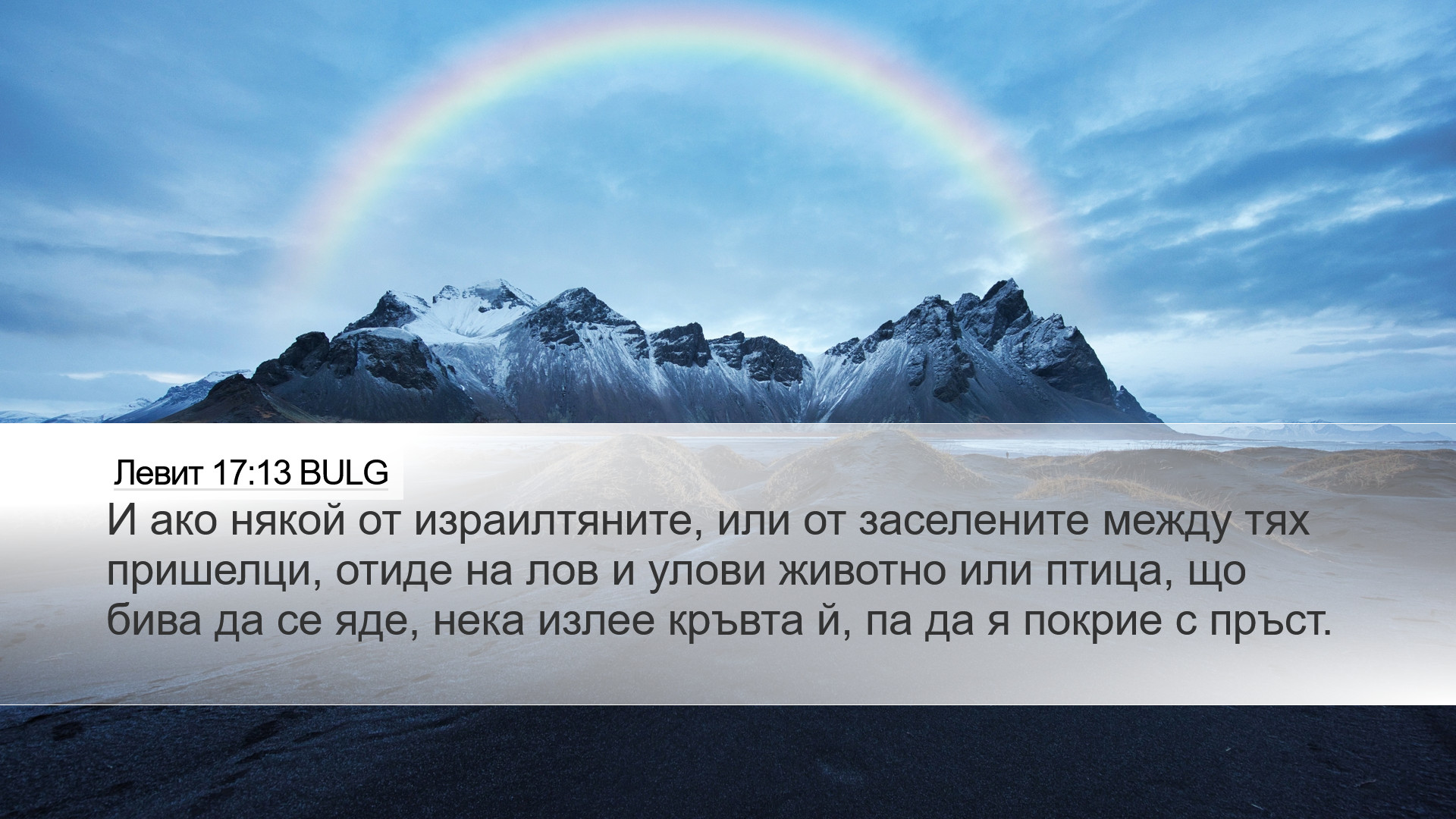 Левит 17:13 BULG

И ако някой от израилтяните, или от заселените между тях пришелци, отиде на лов и улови животно или птица, що бива да се яде, нека излее кръвта й, па да я покрие с пръст.